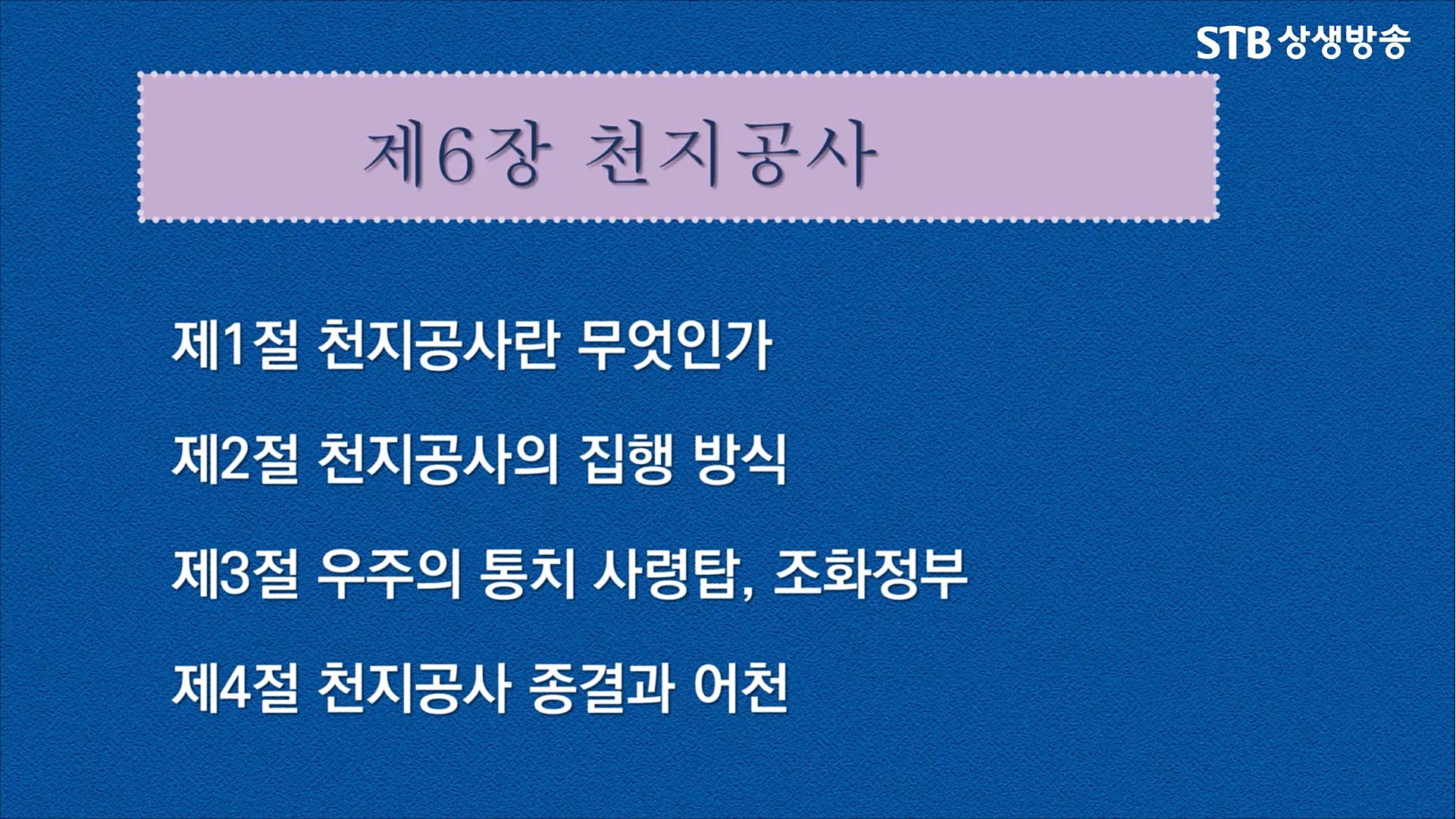 STB 상생방송

제6장 천지공사

제1절 천지공사란 무엇인가

제2절 천지공사의 집행 방식

제3절 우주의 통치 사령탑, 조화정부

제4절 천지공사 종결과 어천